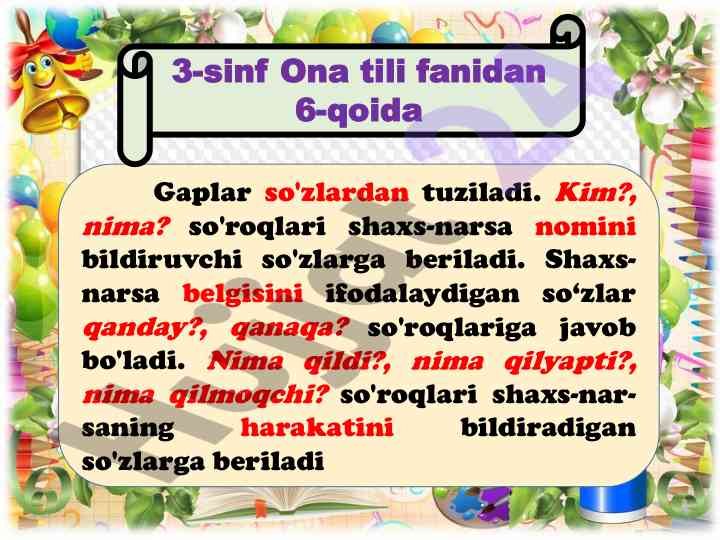 3-sinf Ona tili fanidan
6-qoida

Gaplar so'zlardan tuziladi. Kim?, nima? so'roqlari shaxs-narsa nomini bildiruvchi so'zlarga beriladi. Shaxs-narsa belgisini ifodalaydigan so‘zlar qanday?, qanaqa? so'roqlariga javob bo'ladi. Nima qildi?, nima qilyapti?, nima qilmoqchi? so'roqlari shaxs-narsaning harakatini bildiradigan so'zlarga beriladi